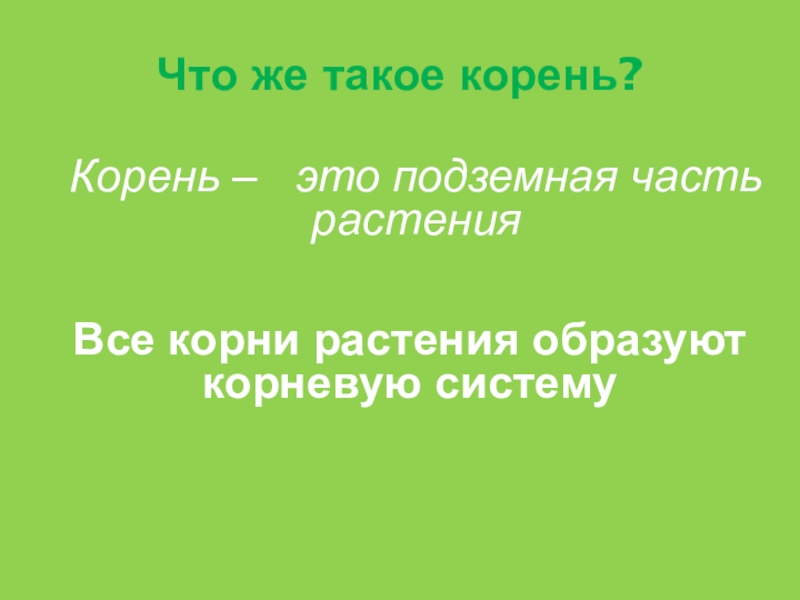 Что же такое корень?

Корень – это подземная часть растения

Все корни растения образуют корневую систему